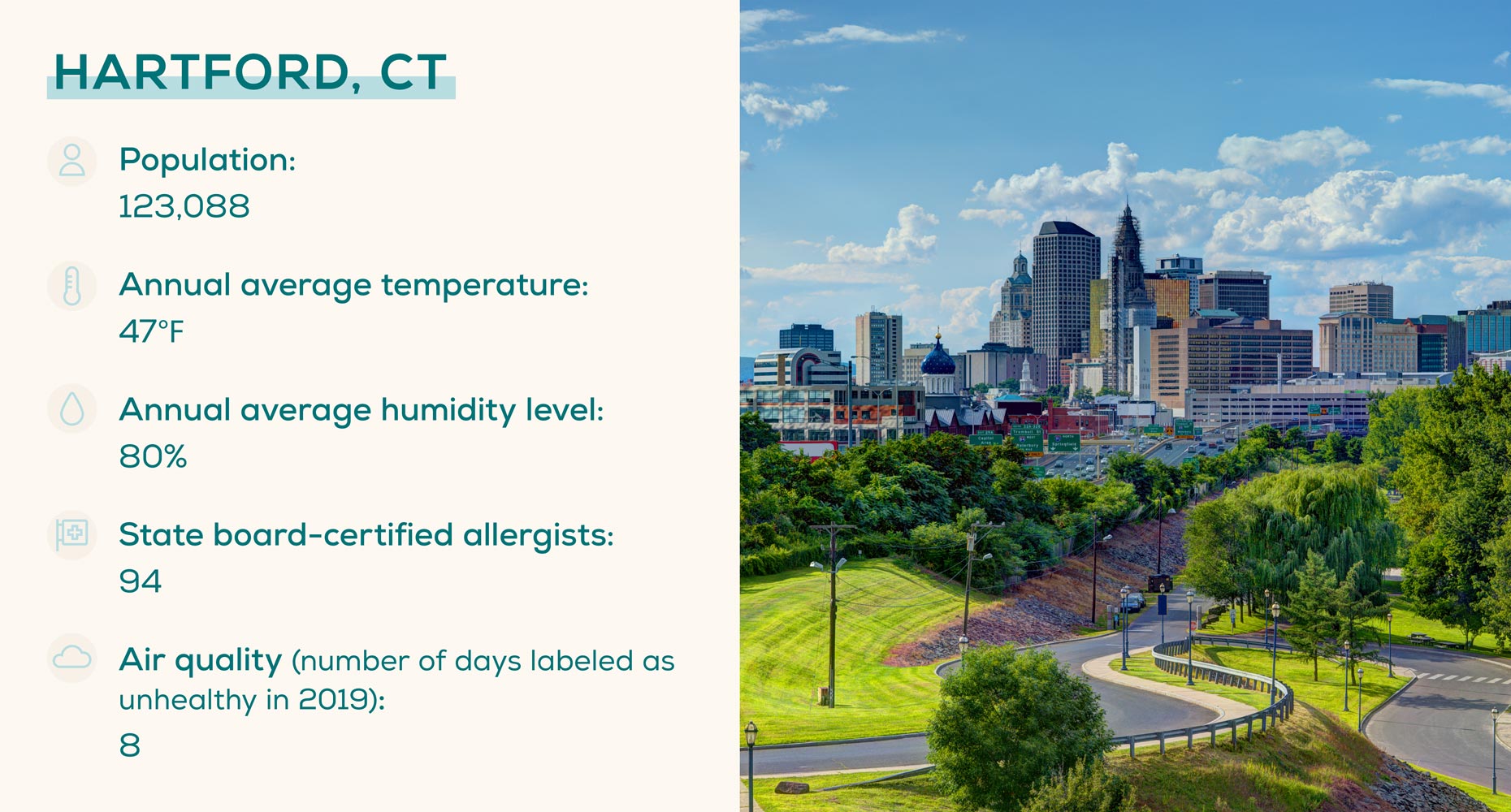 HARTFORD, CT

Population:
123,088

Annual average temperature:
47°F

Annual average humidity level:
80%

State board-certified allergists:
94

Air quality (number of days labeled as unhealthy in 2019):
8